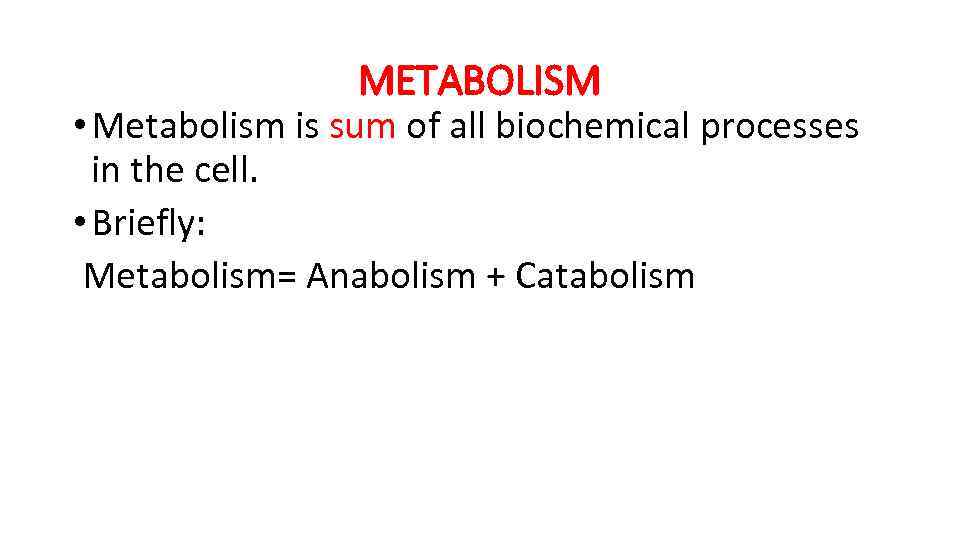 METABOLISM

• Metabolism is sum of all biochemical processes in the cell.

• Briefly:

Metabolism= Anabolism + Catabolism